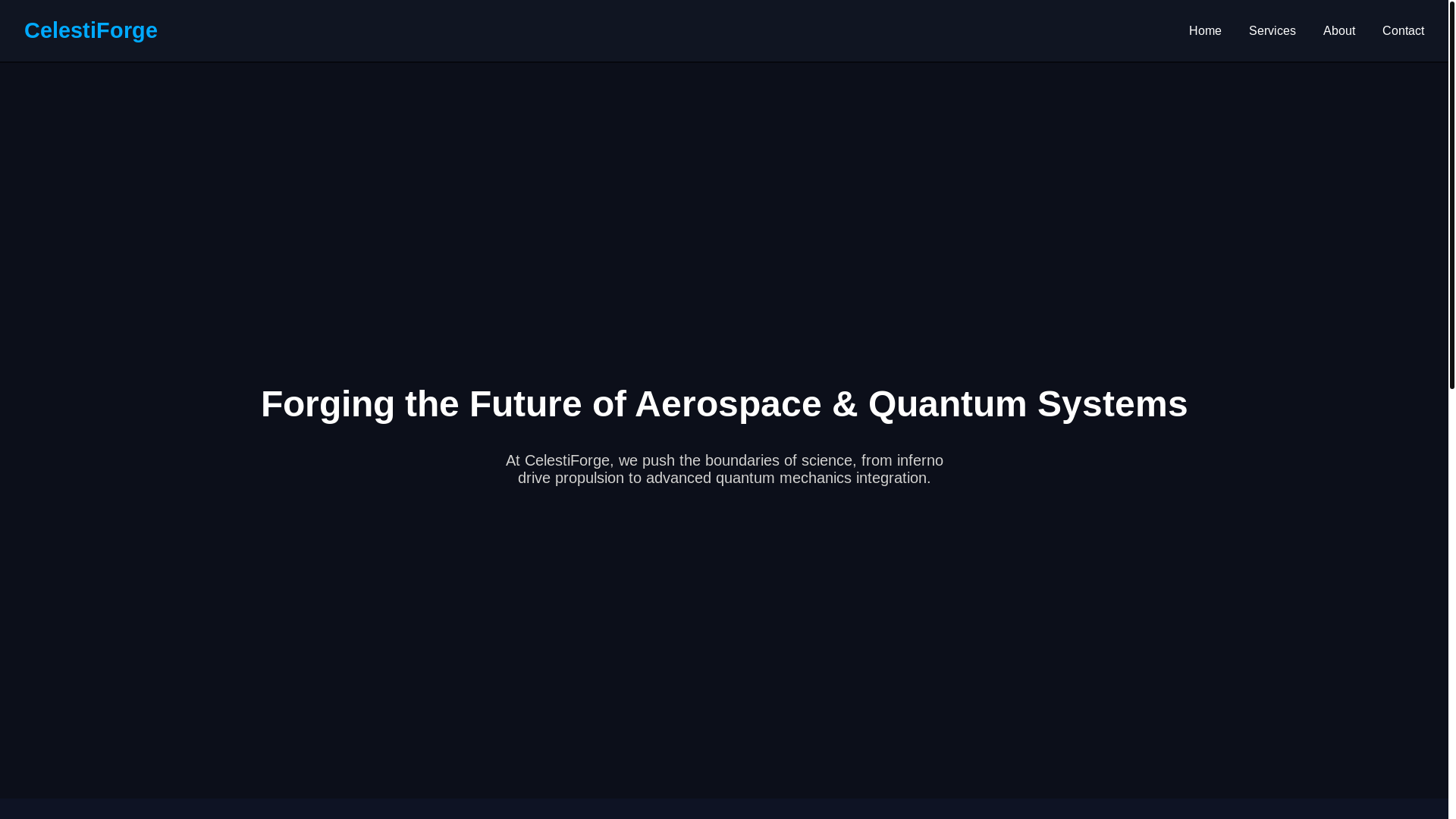 CelestiForge

Home Services About Contact

Forging the Future of Aerospace & Quantum Systems

At CelestiForge, we push the boundaries of science, from inferno drive propulsion to advanced quantum mechanics integration.